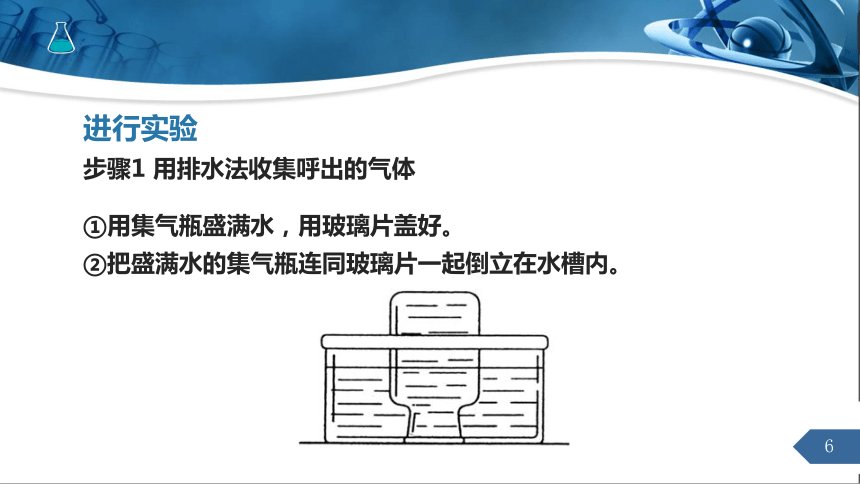 进行实验

步骤1 用排水法收集呼出的气体

①用集气瓶盛满水，用玻璃片盖好。

②把盛满水的集气瓶连同玻璃片一起倒立在水槽内。

6